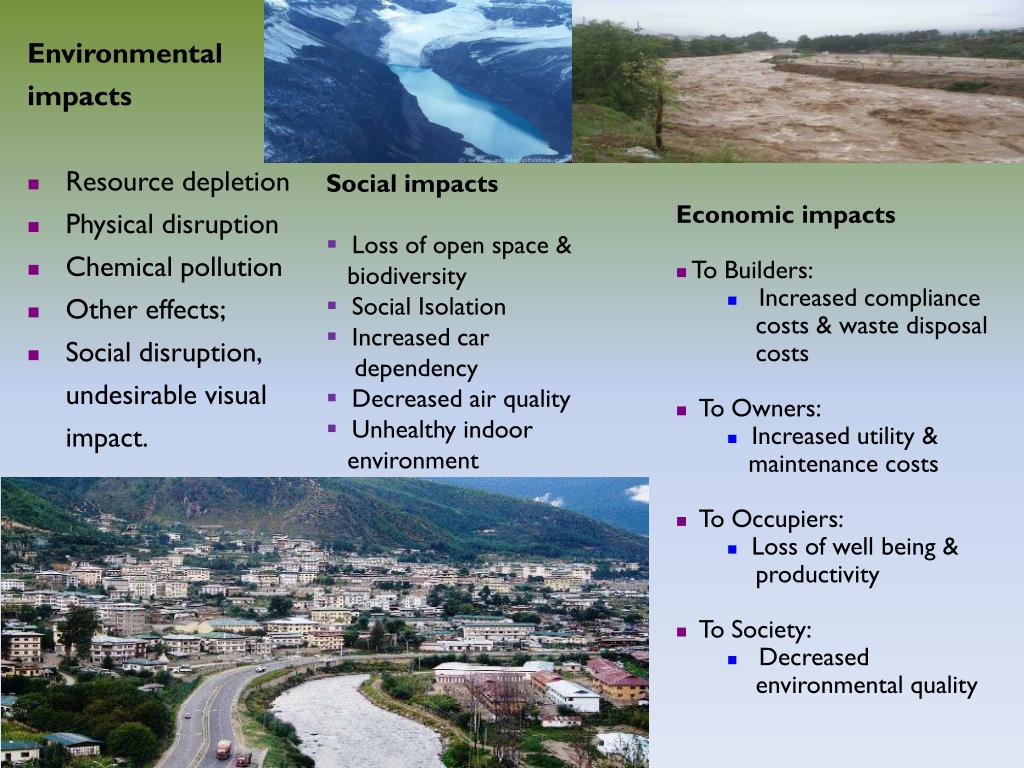 Environmental impacts

- Resource depletion
- Physical disruption
- Chemical pollution
- Other effects;
- Social disruption, undesirable visual impact.

Social impacts

- Loss of open space & biodiversity
- Social Isolation
- Increased car dependency
- Decreased air quality
- Unhealthy indoor environment

Economic impacts

- To Builders:
  - Increased compliance costs & waste disposal costs
- To Owners:
  - Increased utility & maintenance costs
- To Occupiers:
  - Loss of well being & productivity
- To Society:
  - Decreased environmental quality